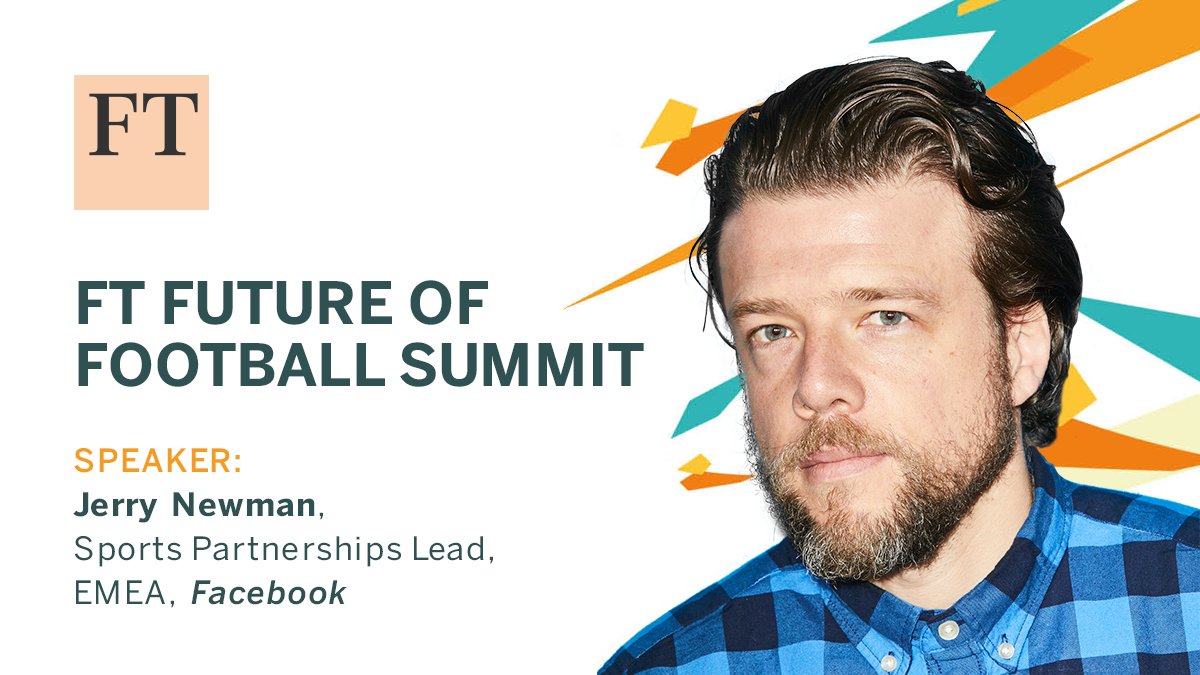 FT

FT FUTURE OF FOOTBALL SUMMIT

SPEAKER:
Jerry Newman,
Sports Partnerships Lead,
EMEA, Facebook